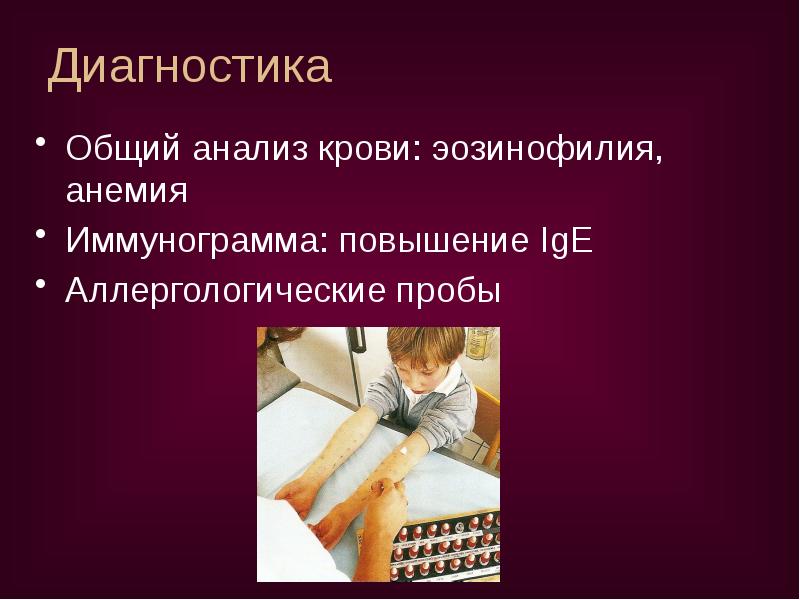 Диагностика

• Общий анализ крови: эозинофилия, анемия
• Иммунограмма: повышение IgE
• Аллергологические пробы